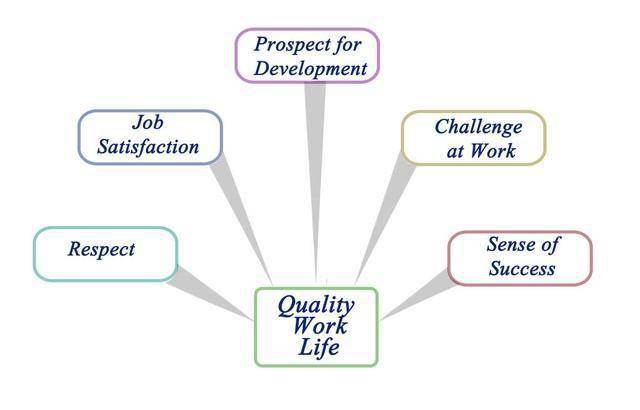 Prospect for Development

Job Satisfaction

Challenge at Work

Respect

Sense of Success

Quality Work Life